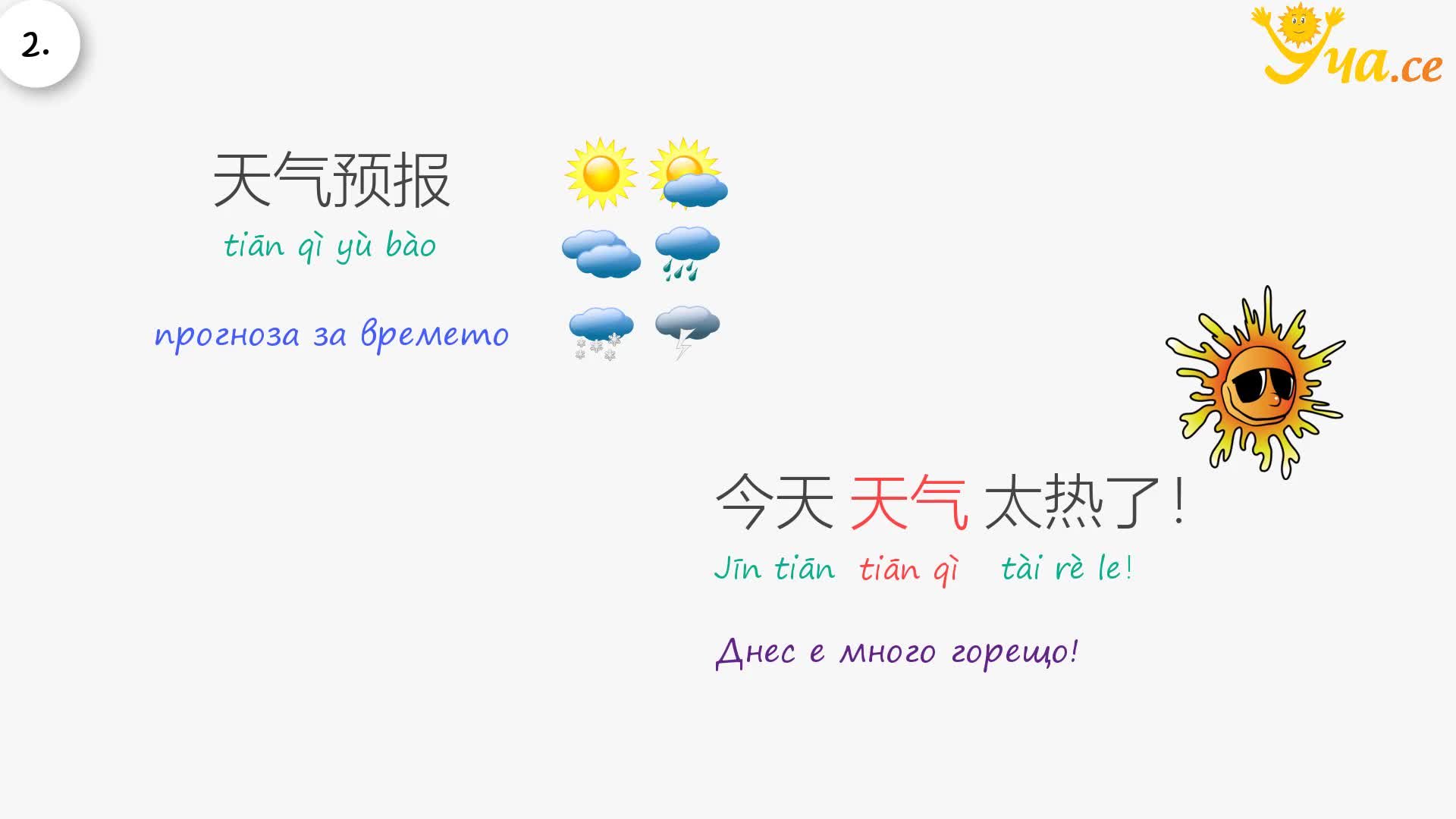 2.

Уча.се

天气预报

tiān qì yù bào

прогноза за времето

今天 天气 太热了!

Jīn tiān tiān qì tài rè le!

Днес е много горещо!